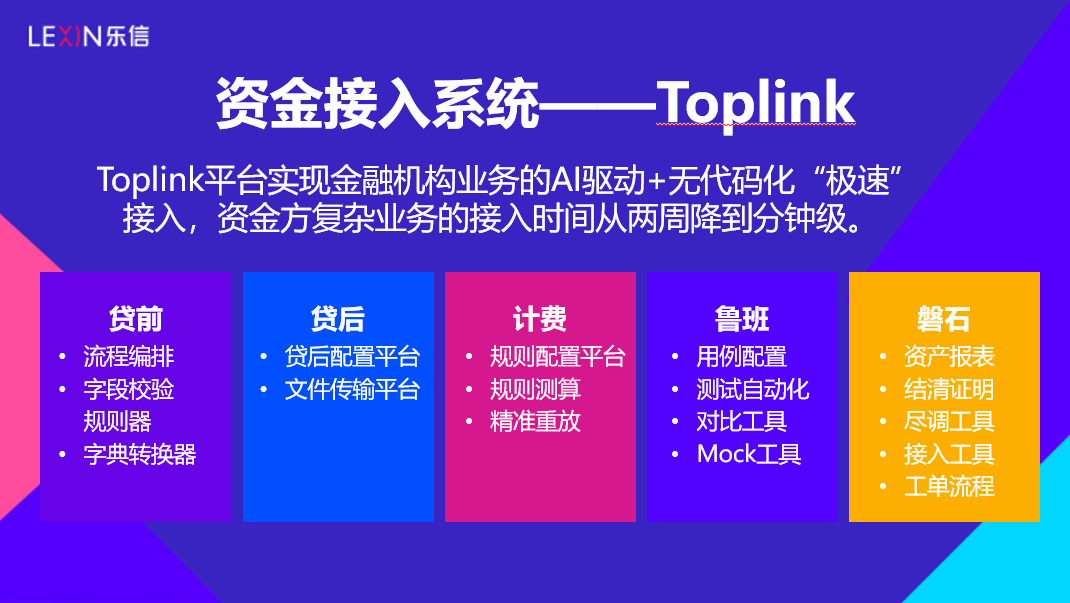 LEXIN乐信

资金接入系统——Toplink

Toplink平台实现金融机构业务的AI驱动+无代码化“极速”接入，资金方复杂业务的接入时间从两周降到分钟级。

贷前
• 流程编排
• 字段校验规则器
• 字典转换器

贷后
• 贷后配置平台
• 文件传输平台

计费
• 规则配置平台
• 规则测算
• 精准重放

鲁班
• 用例配置
• 测试自动化
• 对比工具
• Mock工具

磐石
• 资产报表
• 结清证明
• 尽调工具
• 接入工具
• 工单流程